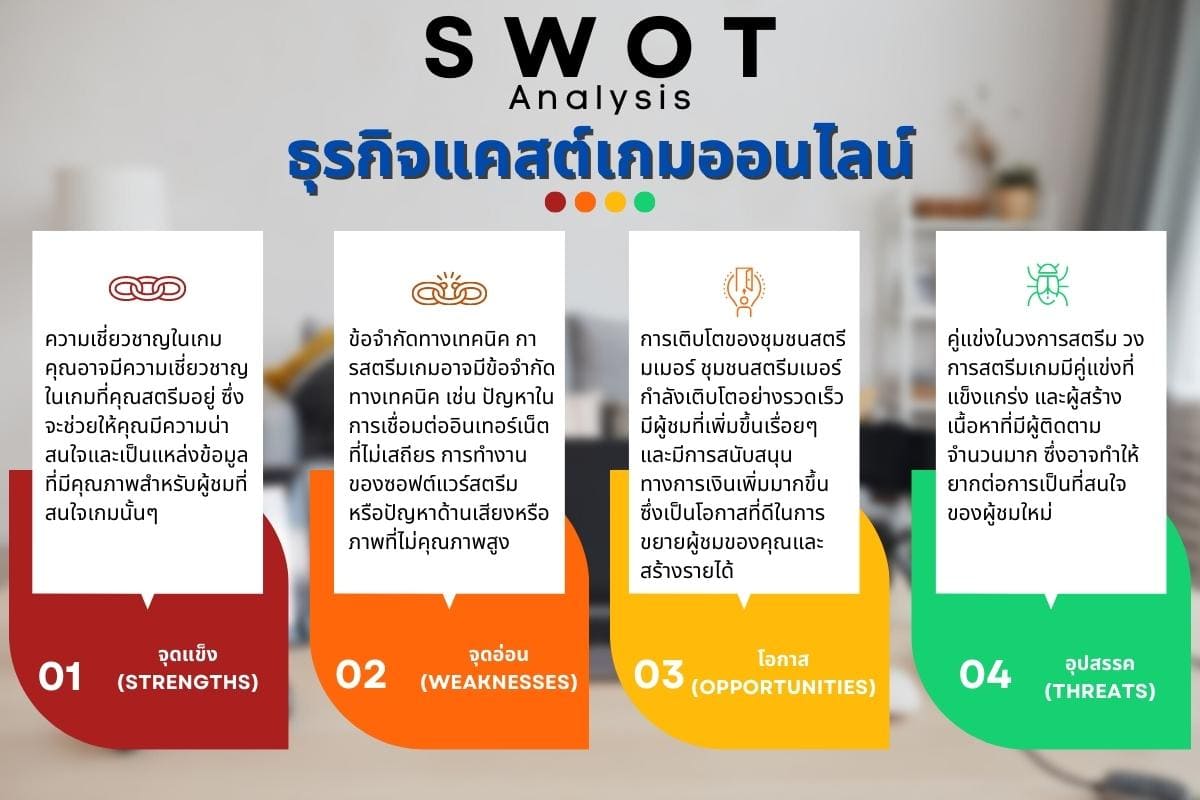 SWOT
Analysis
ธุรกิจแคสต์เกมออนไลน์

ความเชี่ยวชาญในเกม คุณอาจมีความเชี่ยวชาญในเกมที่คุณสตรีมอยู่ ซึ่งจะช่วยให้คุณมีความน่าสนใจและเป็นแหล่งข้อมูลที่มีคุณภาพสำหรับผู้ชมที่สนใจเกมนั้นๆ

01 จุดแข็ง (STRENGTHS)

ข้อจำกัดทางเทคนิค การสตรีมเกมอาจมีข้อจำกัดทางเทคนิค เช่น ปัญหาในการเชื่อมต่ออินเทอร์เน็ตที่ไม่เสถียร การทำงานของซอฟต์แวร์สตรีม หรือปัญหาด้านเสียงหรือภาพที่ไม่คุณภาพสูง

02 จุดอ่อน (WEAKNESSES)

การเติบโตของชุมชนสตรีมเมอร์ ชุมชนสตรีมเมอร์กำลังเติบโตอย่างรวดเร็ว มีผู้ชมที่เพิ่มขึ้นเรื่อยๆ และมีการสนับสนุนทางการเงินเพิ่มมากขึ้น ซึ่งเป็นโอกาสที่ดีในการขยายผู้ชมของคุณและสร้างรายได้

03 โอกาส (OPPORTUNITIES)

คู่แข่งในวงการสตรีม วงการสตรีมเกมมีคู่แข่งที่แข็งแกร่ง และผู้สร้างเนื้อหาที่มีผู้ติดตามจำนวนมาก ซึ่งอาจทำให้ยากต่อการเป็นที่สนใจของผู้ชมใหม่

04 อุปสรรค (THREATS)